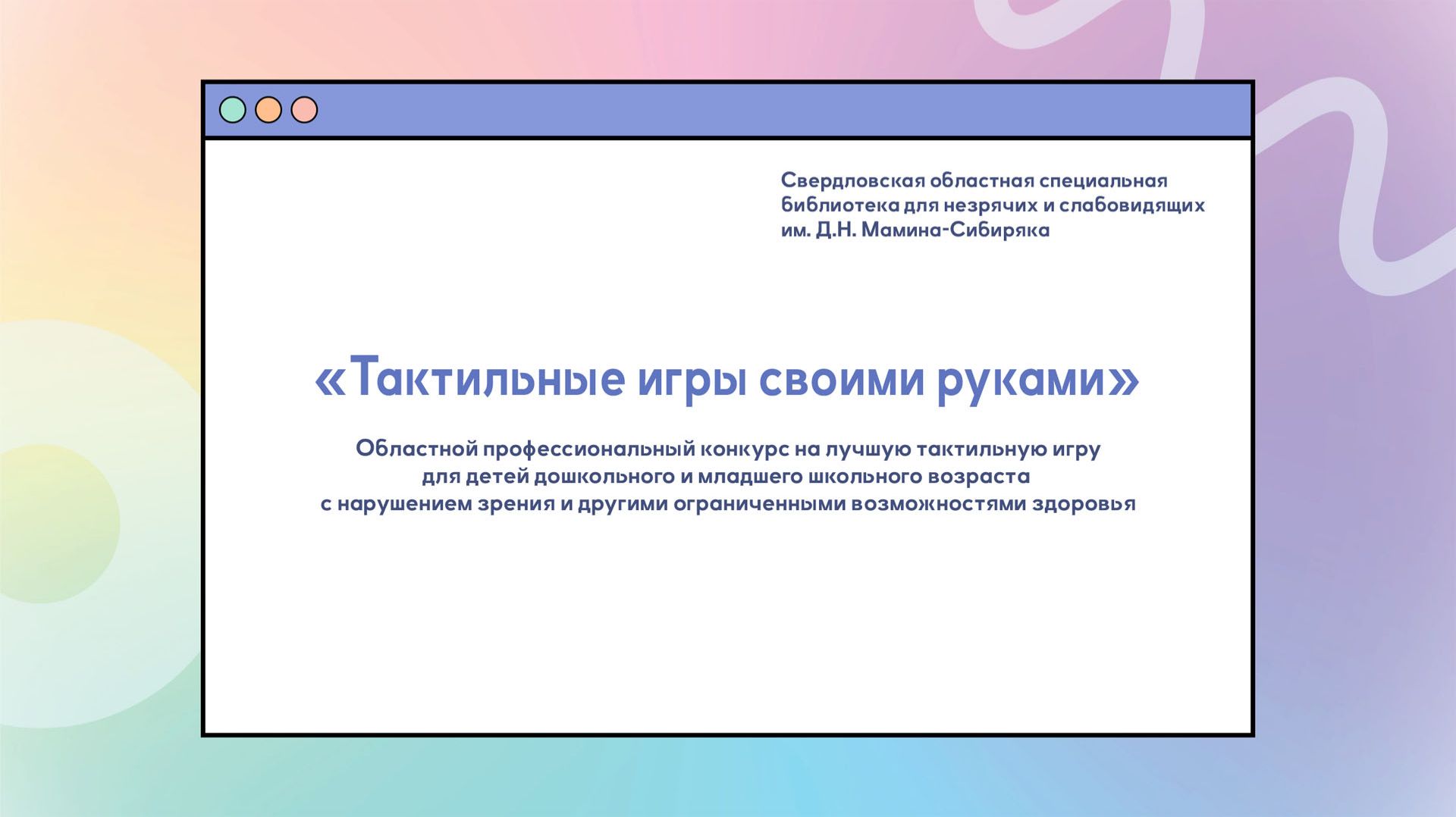 Свердловская областная специальная библиотека для незрячих и слабовидящих им. Д.Н. Мамина-Сибиряка

«Тактильные игры своими руками»

Областной профессиональный конкурс на лучшую тактильную игру для детей дошкольного и младшего школьного возраста с нарушением зрения и другими ограниченными возможностями здоровья